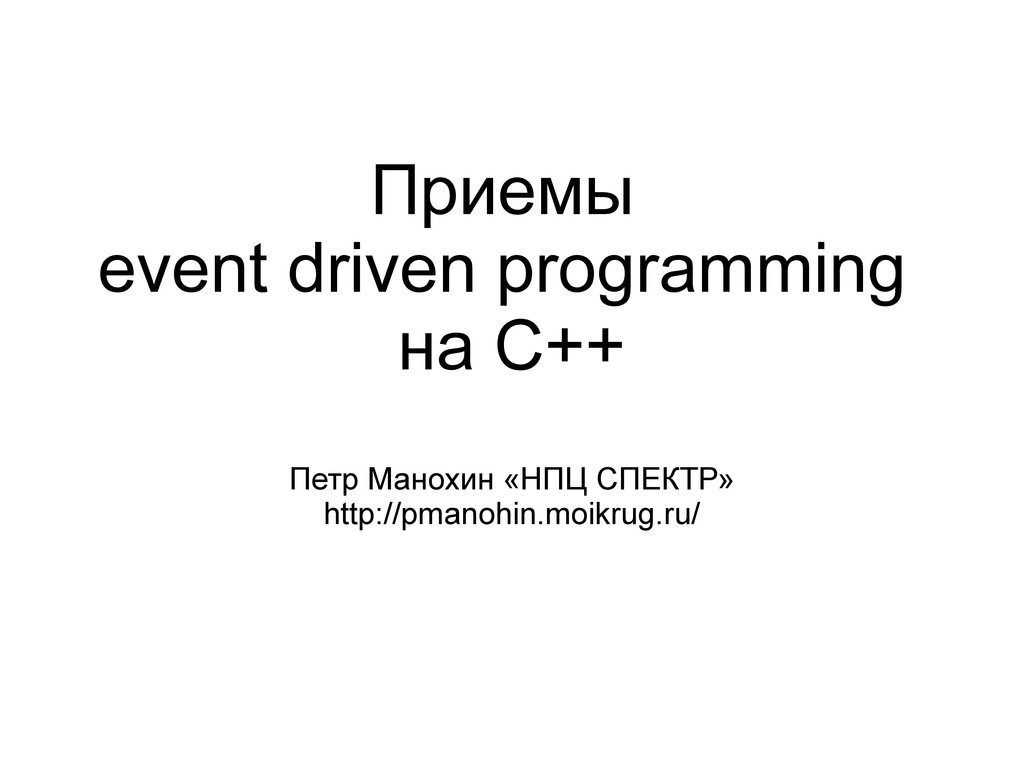 Приемы
event driven programming
на C++

Петр Манохин «НПЦ СПЕКТР»
http://pmanohin.moikrug.ru/